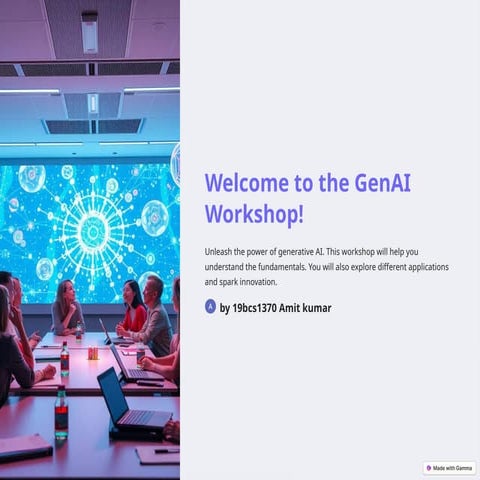 Welcome to the GenAI Workshop!

Unleash the power of generative AI. This workshop will help you understand the fundamentals. You will also explore different applications and spark innovation.

A by 19bcs1370 Amit kumar

Made with Gamma